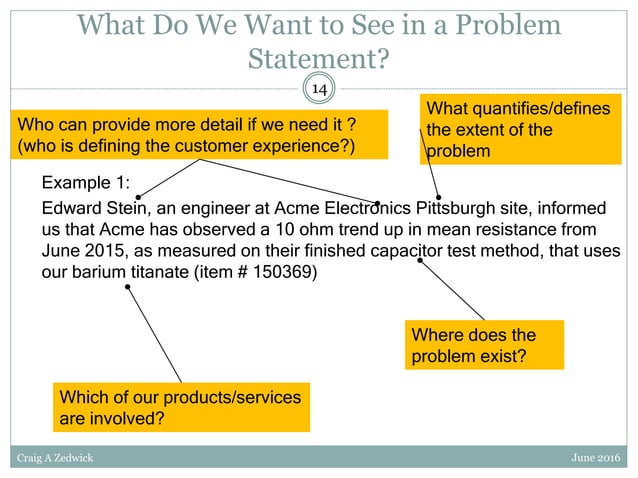 What Do We Want to See in a Problem Statement?

14

Who can provide more detail if we need it ? (who is defining the customer experience?)

What quantifies/defines the extent of the problem

Example 1:
Edward Stein, an engineer at Acme Electronics Pittsburgh site, informed us that Acme has observed a 10 ohm trend up in mean resistance from June 2015, as measured on their finished capacitor test method, that uses our barium titanate (item # 150369)

Where does the problem exist?

Which of our products/services are involved?

Craig A Zedwick

June 2016